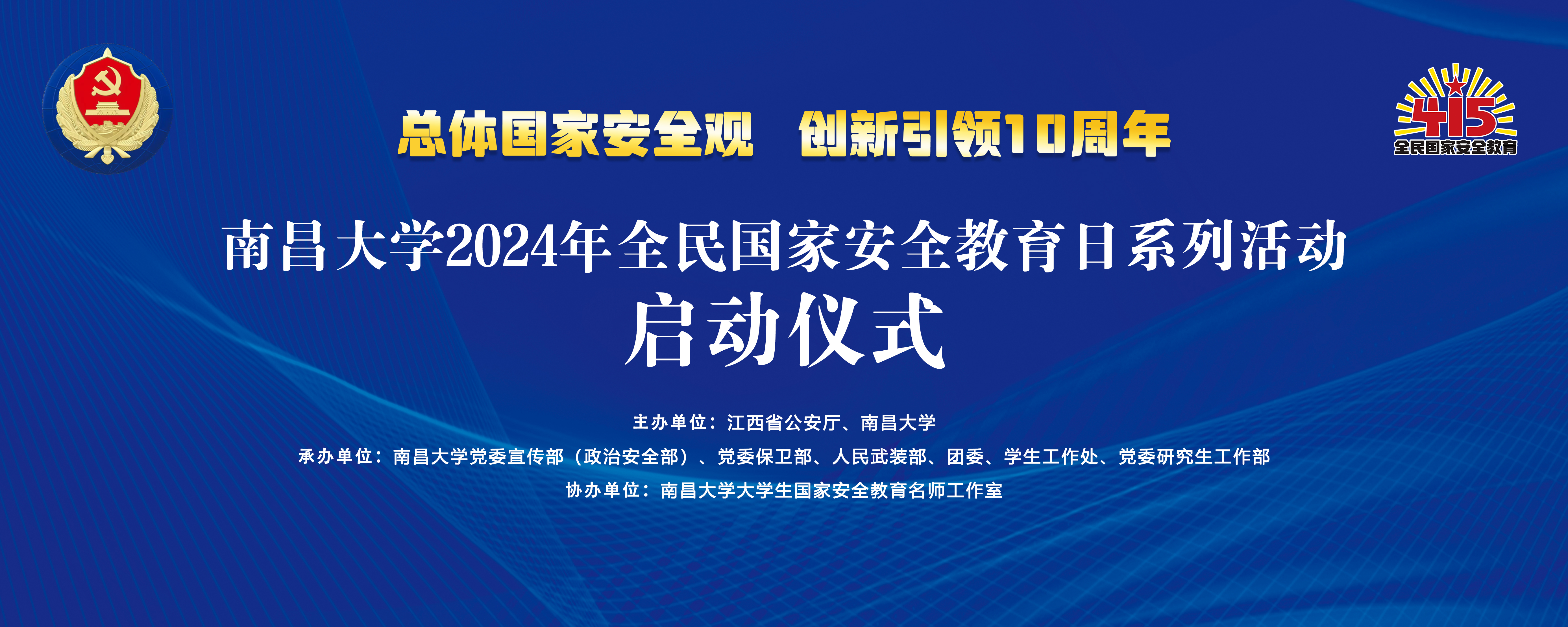 总体国家安全观　创新引领10周年

415
全民国家安全教育

南昌大学2024年全民国家安全教育日系列活动
启动仪式

主办单位：江西省公安厅、南昌大学
承办单位：南昌大学党委宣传部（政治安全部）、党委保卫部、人民武装部、团委、学生工作处、党委研究生工作部
协办单位：南昌大学大学生国家安全教育名师工作室